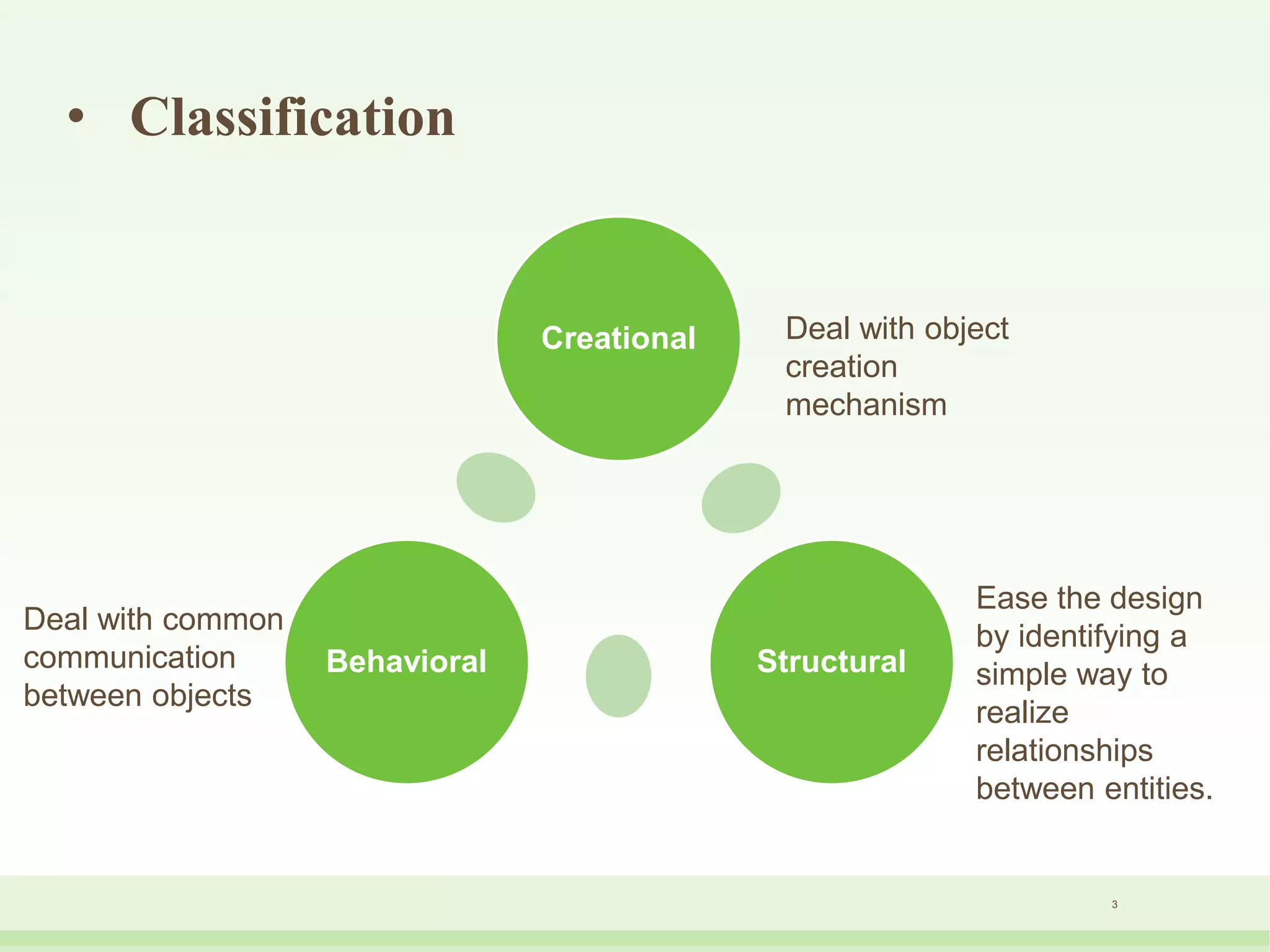 • Classification

Creational

Deal with object creation mechanism

Deal with common communication between objects

Behavioral

Structural

Ease the design by identifying a simple way to realize relationships between entities.

3